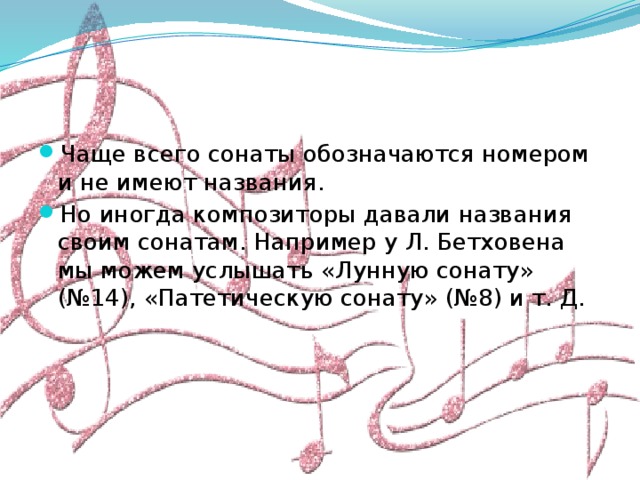 Чаще всего сонаты обозначаются номером и не имеют названия.

Но иногда композиторы давали названия своим сонатам. Например у Л. Бетховена мы можем услышать «Лунную сонату» (№14), «Патетическую сонату» (№8) и т. Д.